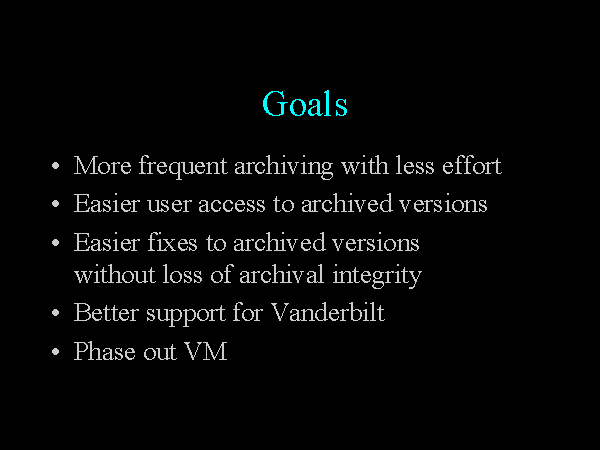 Goals

• More frequent archiving with less effort
• Easier user access to archived versions
• Easier fixes to archived versions without loss of archival integrity
• Better support for Vanderbilt
• Phase out VM